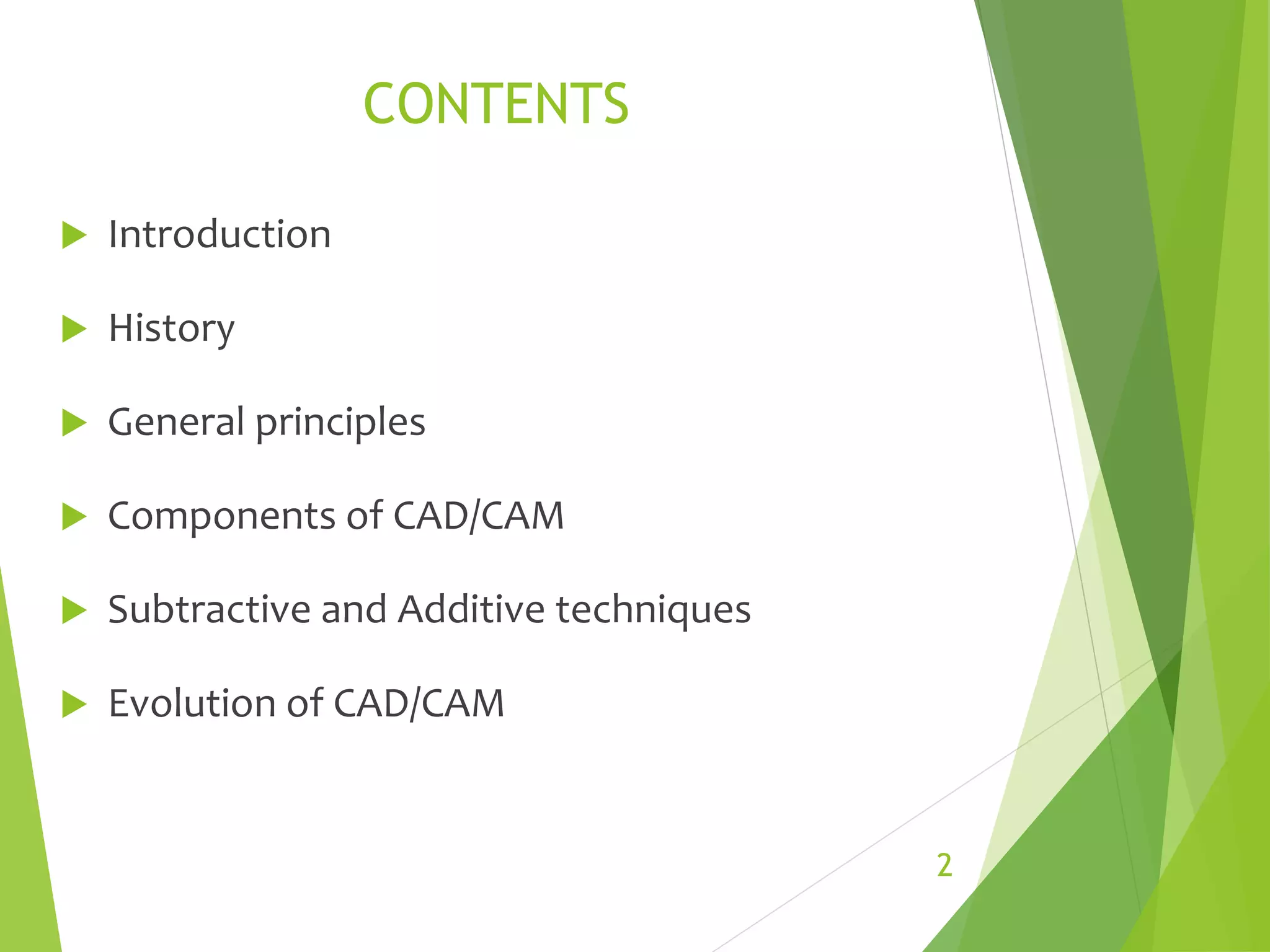 CONTENTS

Introduction

History

General principles

Components of CAD/CAM

Subtractive and Additive techniques

Evolution of CAD/CAM

2